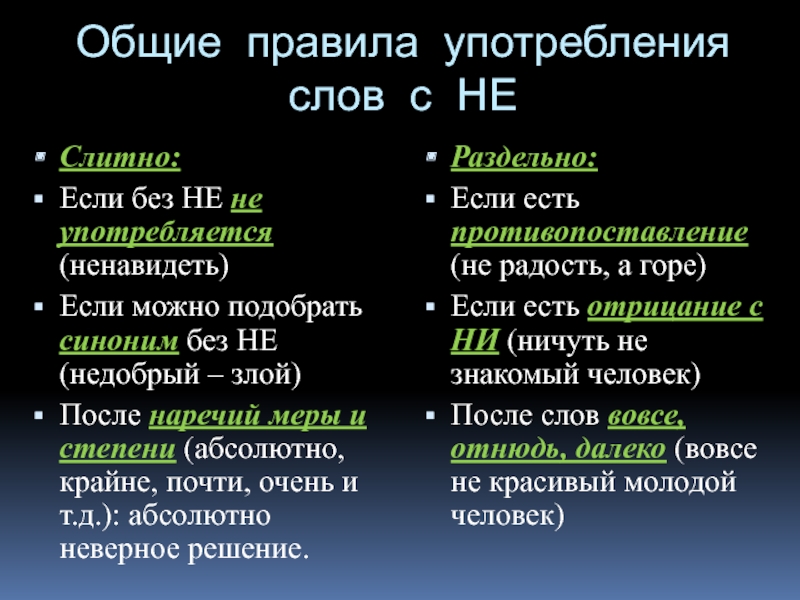 Общие правила употребления слов с НЕ

Слитно:

Если без НЕ не употребляется (ненавидеть)

Если можно подобрать синоним без НЕ (недобрый – злой)

После наречий меры и степени (абсолютно, крайне, почти, очень и т.д.): абсолютно неверное решение.

Раздельно:

Если есть противопоставление (не радость, а горе)

Если есть отрицание с НИ (ничуть не знакомый человек)

После слов вовсе, отнюдь, далеко (вовсе не красивый молодой человек)